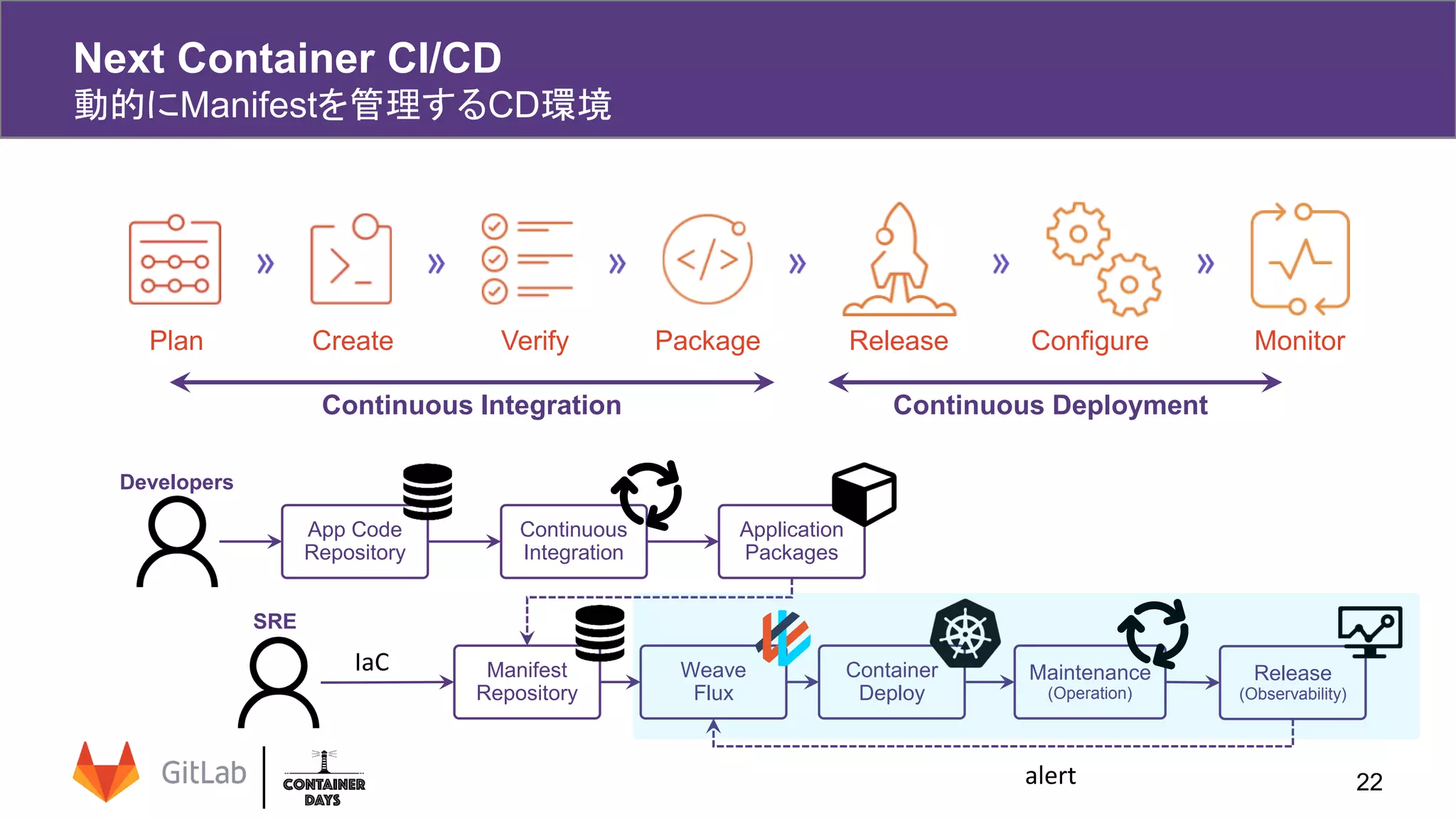 Next Container CI/CD
動的にManifestを管理するCD環境

Plan » Create » Verify » Package » Release » Configure » Monitor

Continuous Integration

Continuous Deployment

Developers

App Code Repository

Continuous Integration

Application Packages

SRE

IaC

Manifest Repository

Weave Flux

Container Deploy

Maintenance (Operation)

Release (Observability)

alert

GitLab

CONTAINER DAYS

22